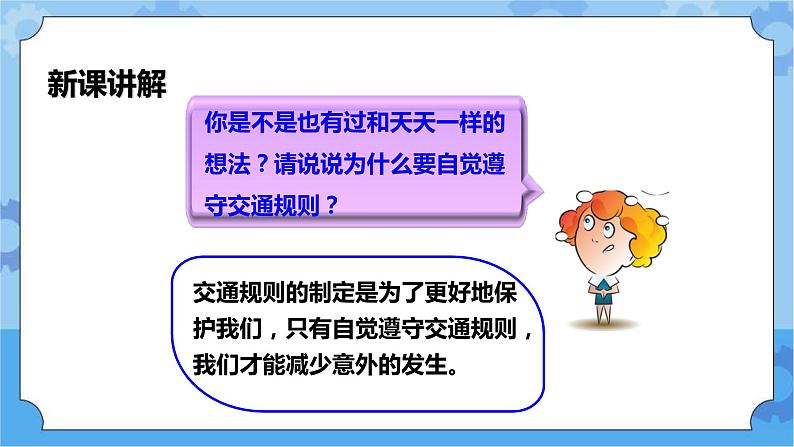 新课讲解

你是不是也有过和天天一样的想法？请说说为什么要自觉遵守交通规则？

交通规则的制定是为了更好地保护我们，只有自觉遵守交通规则，我们才能减少意外的发生。